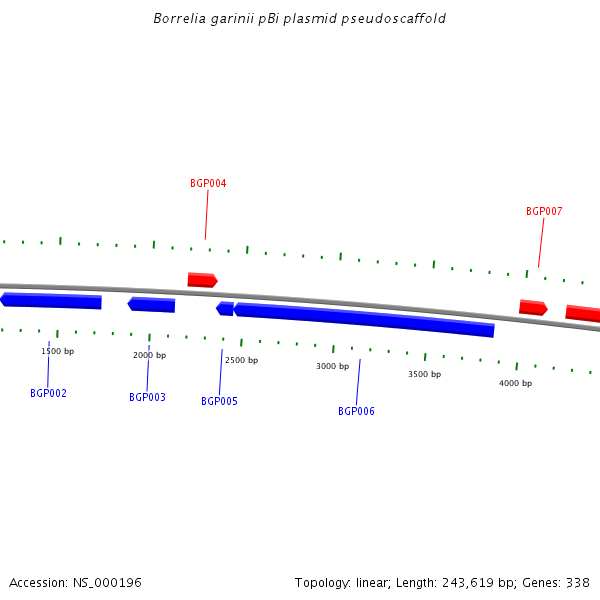 Borrelia garinii pBi plasmid pseudoscaffold

BGP004

BGP007

1500 bp

2000 bp

2500 bp

3000 bp

3500 bp

4000 bp

BGP002

BGP003

BGP005

BGP006

Accession: NS_000196

Topology: linear; Length: 243,619 bp; Genes: 338